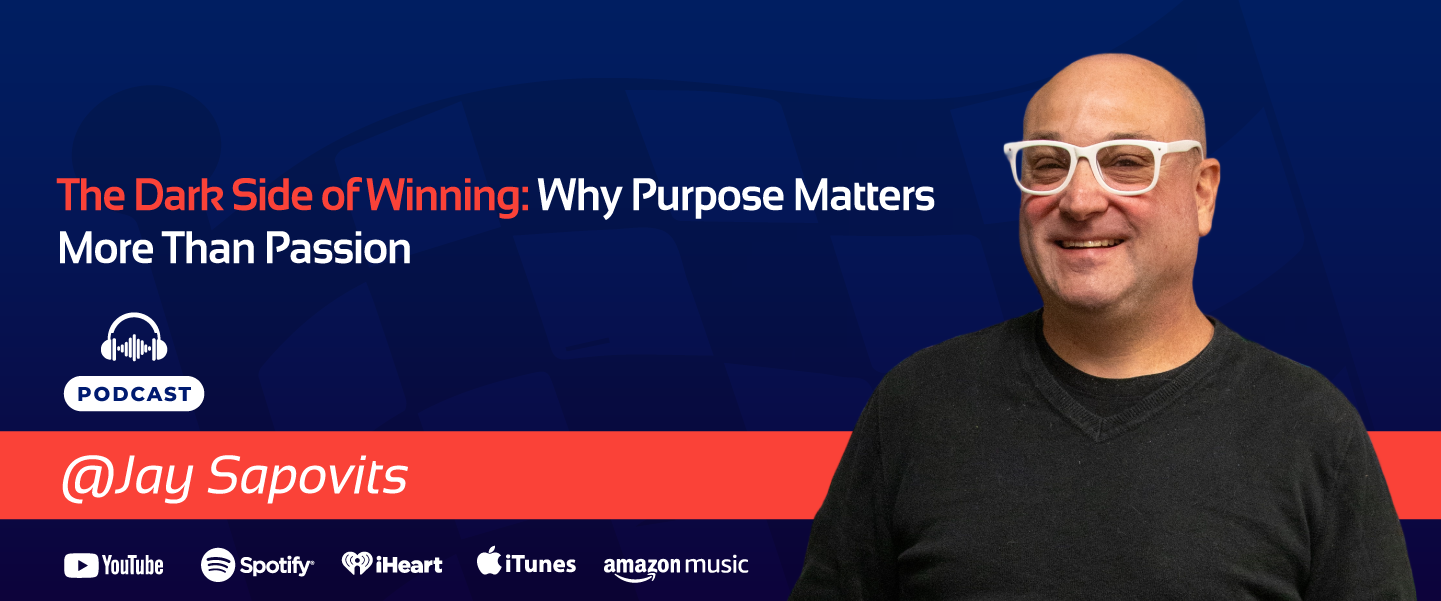 The Dark Side of Winning: Why Purpose Matters More Than Passion

PODCAST

@Jay Sapovits

YouTube Spotify iHeart iTunes amazon music